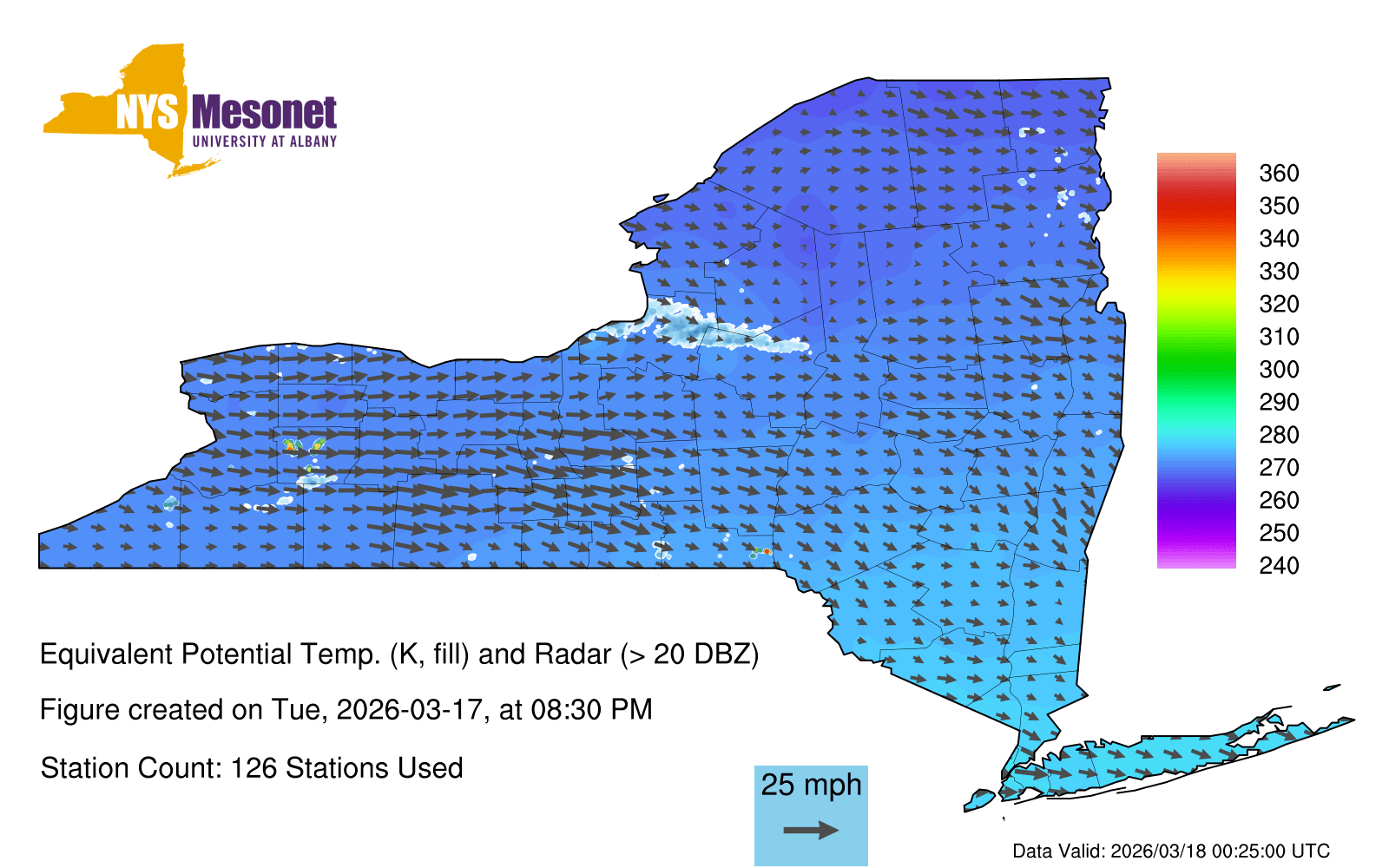 NYS Mesonet
UNIVERSITY AT ALBANY

360
350
340
330
320
310
300
290
280
270
260
250
240

Equivalent Potential Temp. (K, fill) and Radar (> 20 DBZ)

Figure created on Tue, 2026-03-17, at 08:30 PM

Station Count: 126 Stations Used

25 mph

Data Valid: 2026/03/18 00:25:00 UTC